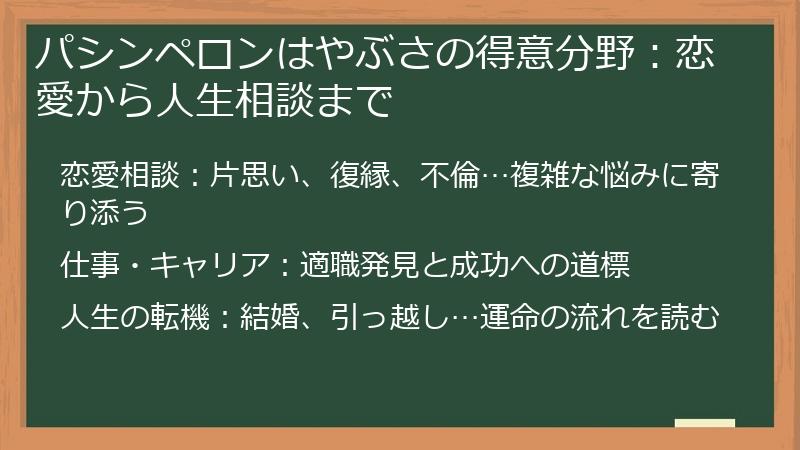 パシンペロンはやぶさの得意分野：恋愛から人生相談まで

恋愛相談：片思い、復縁、不倫…複雑な悩みに寄り添う

仕事・キャリア：適職発見と成功への道標

人生の転機：結婚、引っ越し…運命の流れを読む